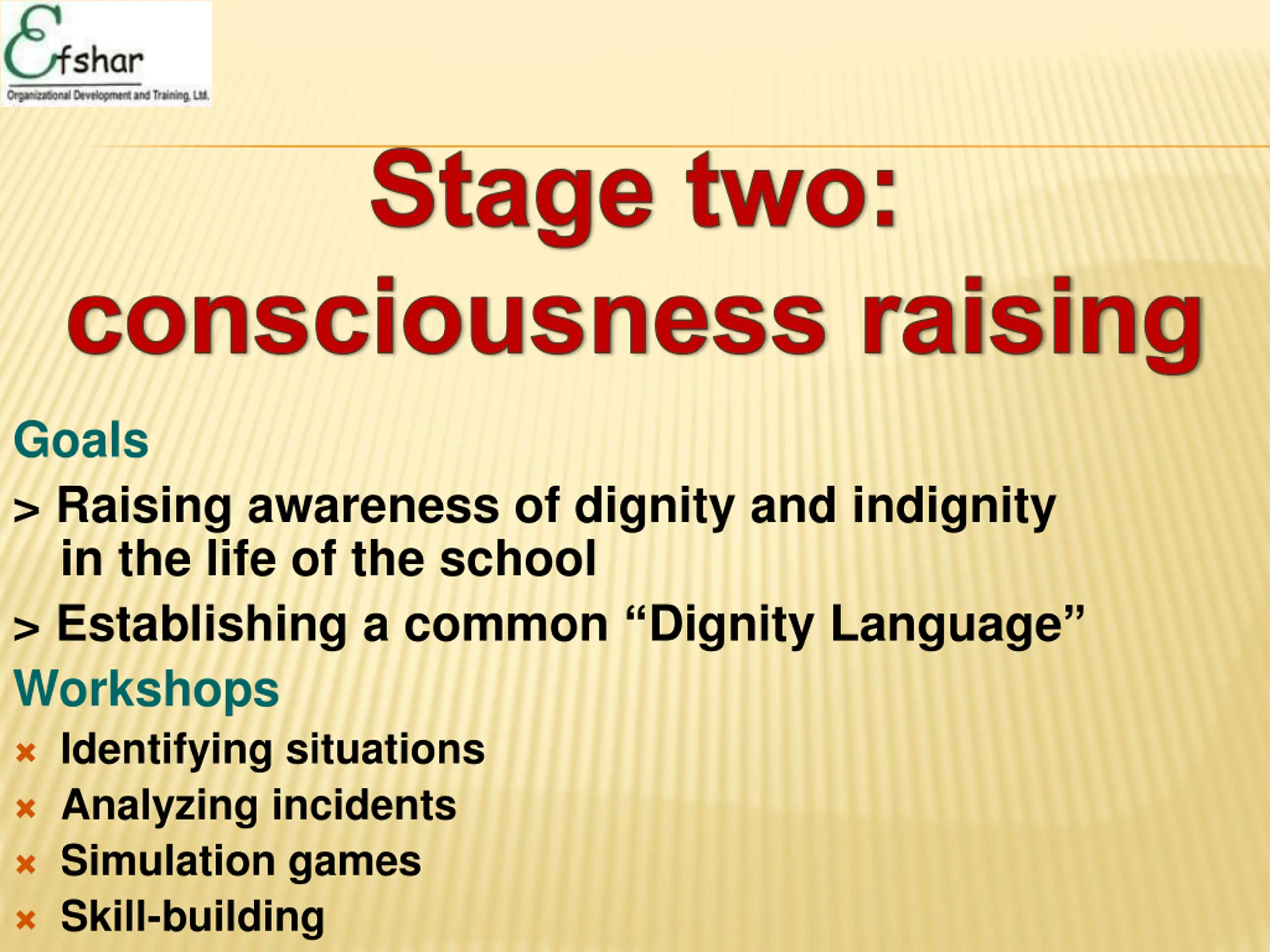 Efshar
Organizational Development and Training, Ltd.

Stage two: consciousness raising

Goals

> Raising awareness of dignity and indignity in the life of the school

> Establishing a common “Dignity Language”

Workshops

× Identifying situations

× Analyzing incidents

× Simulation games

× Skill-building